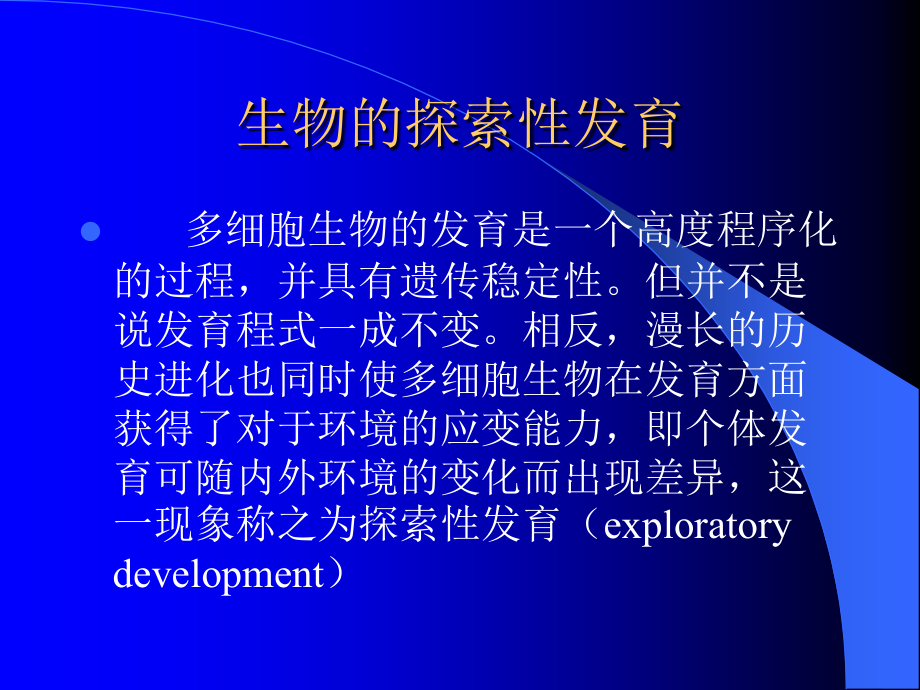 生物的探索性发育

多细胞生物的发育是一个高度程序化的过程，并具有遗传稳定性。但并不是说发育程式一成不变。相反，漫长的历史进化也同时使多细胞生物在发育方面获得了对于环境的应变能力，即个体发育可随内外环境的变化而出现差异，这一现象称之为探索性发育（exploratory development）